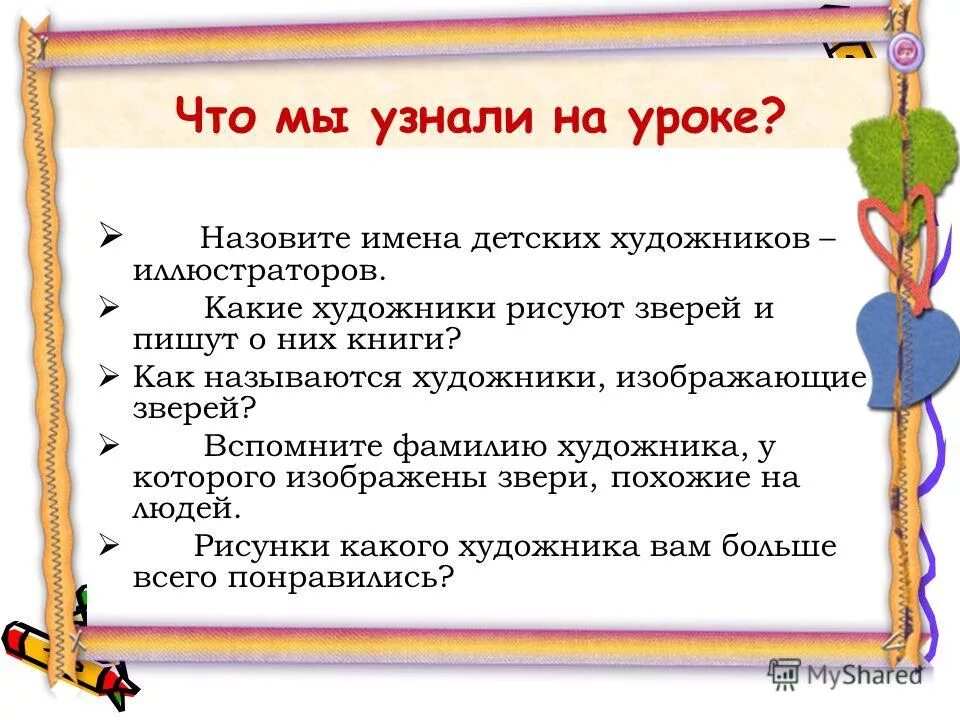 Что мы узнали на уроке?

➢ Назовите имена детских художников – иллюстраторов.

➢ Какие художники рисуют зверей и пишут о них книги?

➢ Как называются художники, изображающие зверей?

➢ Вспомните фамилию художника, у которого изображены звери, похожие на людей.

➢ Рисунки какого художника вам больше всего понравились?

MyShared